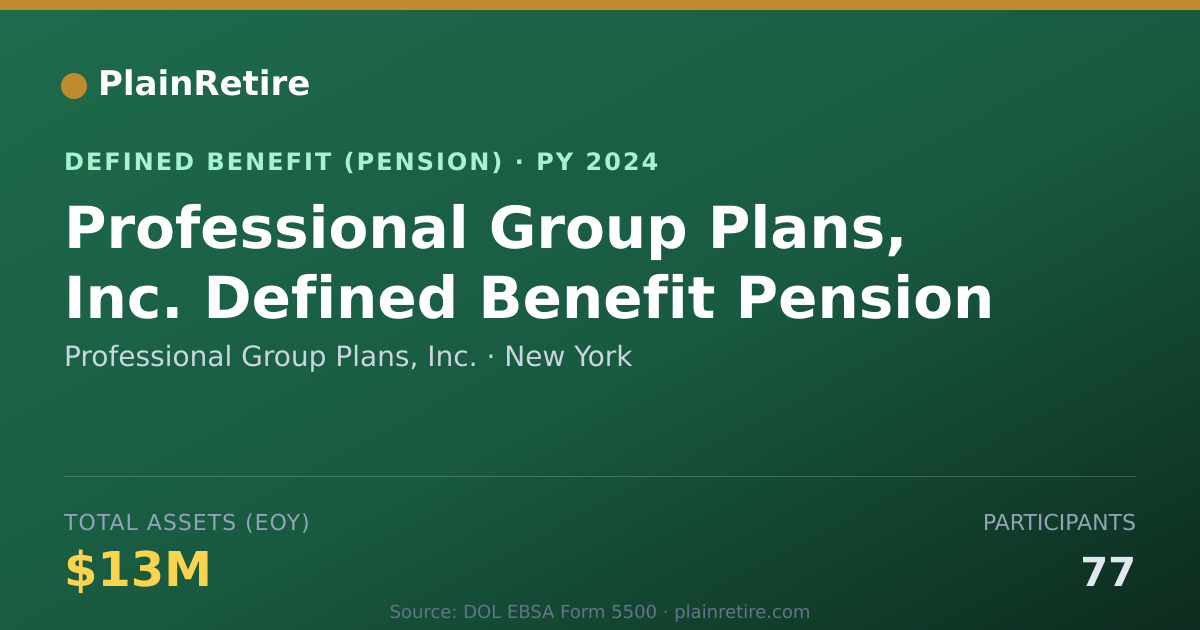 PlainRetire

DEFINED BENEFIT (PENSION) · PY 2024

Professional Group Plans, Inc. Defined Benefit Pension

Professional Group Plans, Inc. · New York

TOTAL ASSETS (EOY)

$13M

PARTICIPANTS

77

Source: DOL EBSA Form 5500 · plainretire.com